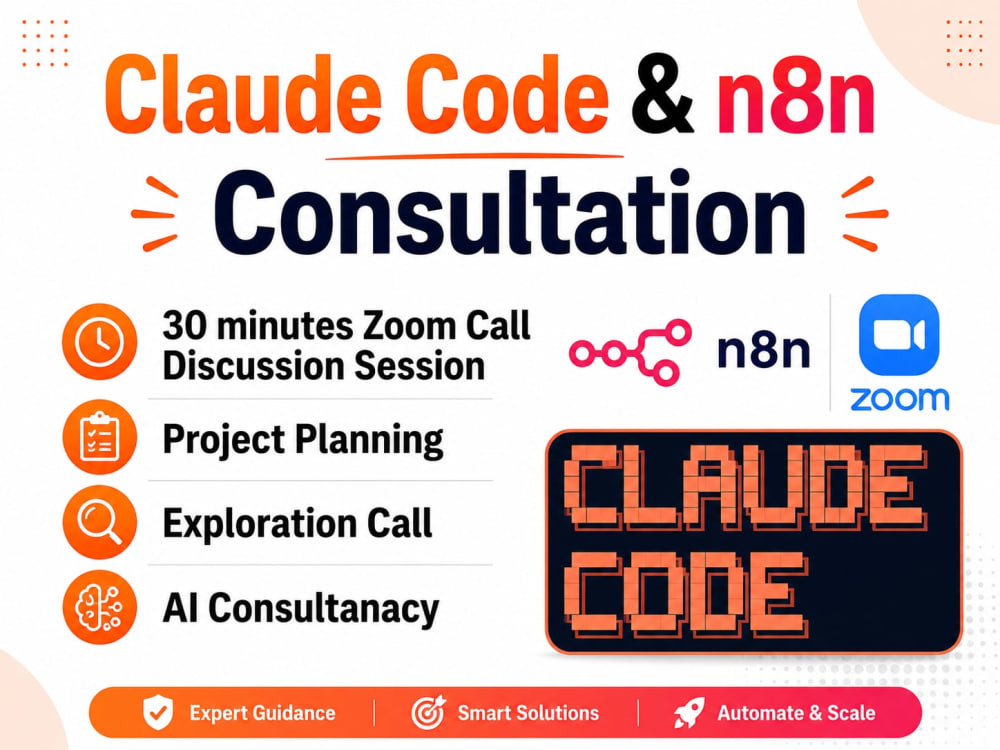 Claude Code & n8n Consultation

30 minutes Zoom Call Discussion Session

Project Planning

Exploration Call

AI Consultanacy

n8n

zoom

CLAUDE CODE

Expert Guidance | Smart Solutions | Automate & Scale